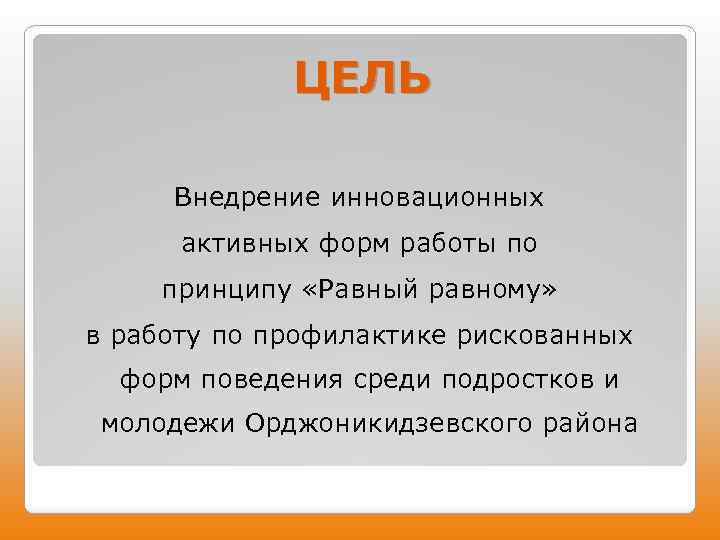 ЦЕЛЬ

Внедрение инновационных активных форм работы по принципу «Равный равному» в работу по профилактике рискованных форм поведения среди подростков и молодежи Орджоникидзевского района